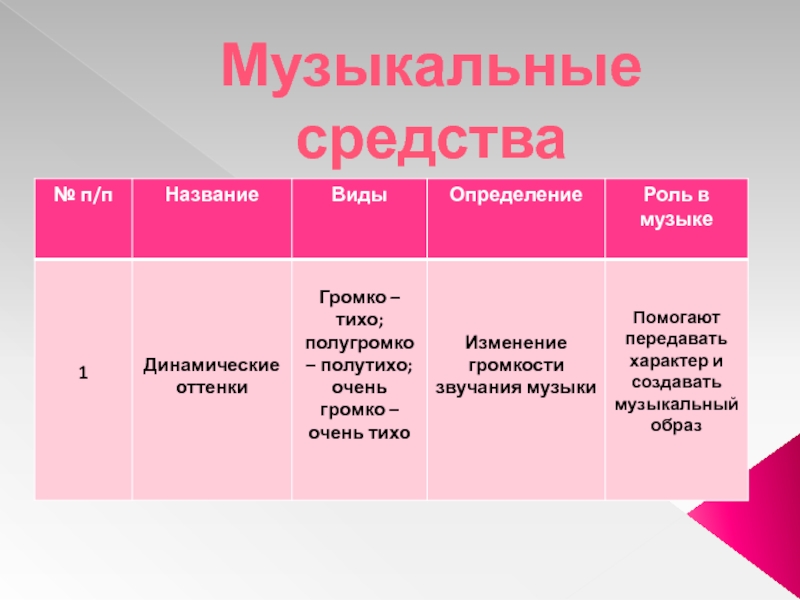 Музыкальные средства

| № п/п | Название | Виды | Определение | Роль в музыке |
|---|---|---|---|---|
| 1 | Динамические оттенки | Громко – тихо; полугромко – полутихо; очень громко – очень тихо | Изменение громкости звучания музыки | Помогают передавать характер и создавать музыкальный образ |